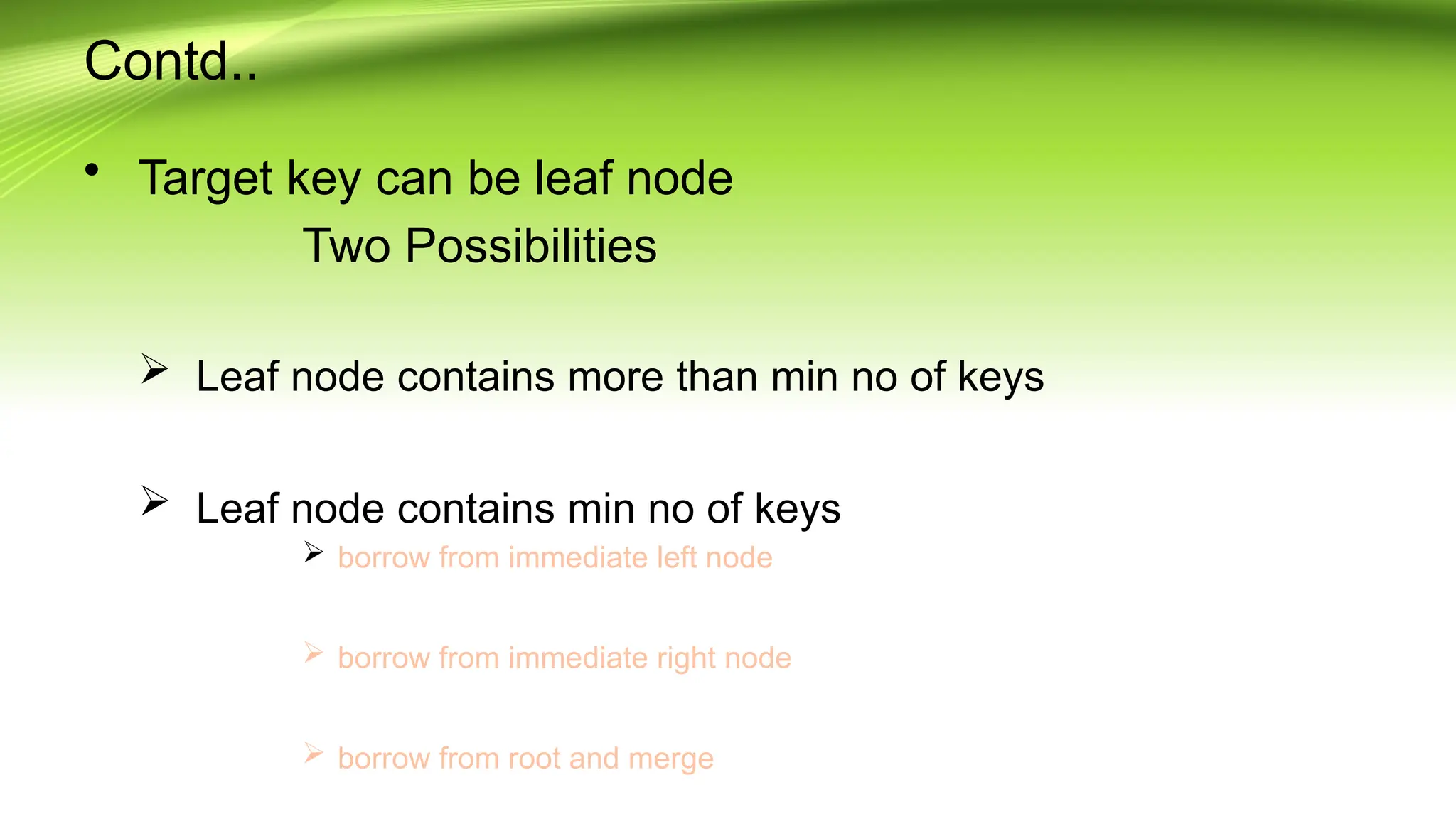 Contd..

• Target key can be leaf node
Two Possibilities

➢ Leaf node contains more than min no of keys

➢ Leaf node contains min no of keys
➢ borrow from immediate left node

➢ borrow from immediate right node

➢ borrow from root and merge